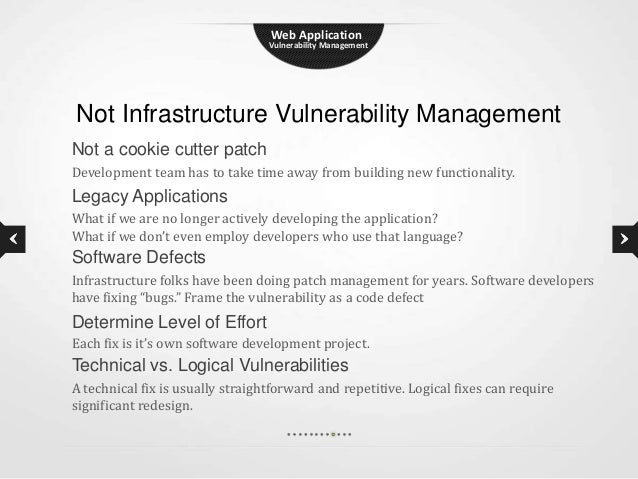 Web Application
Vulnerability Management

Not Infrastructure Vulnerability Management

Not a cookie cutter patch

Development team has to take time away from building new functionality.

Legacy Applications

What if we are no longer actively developing the application?
What if we don't even employ developers who use that language?

Software Defects

Infrastructure folks have been doing patch management for years. Software developers have fixing "bugs." Frame the vulnerability as a code defect

Determine Level of Effort

Each fix is it's own software development project.

Technical vs. Logical Vulnerabilities

A technical fix is usually straightforward and repetitive. Logical fixes can require significant redesign.